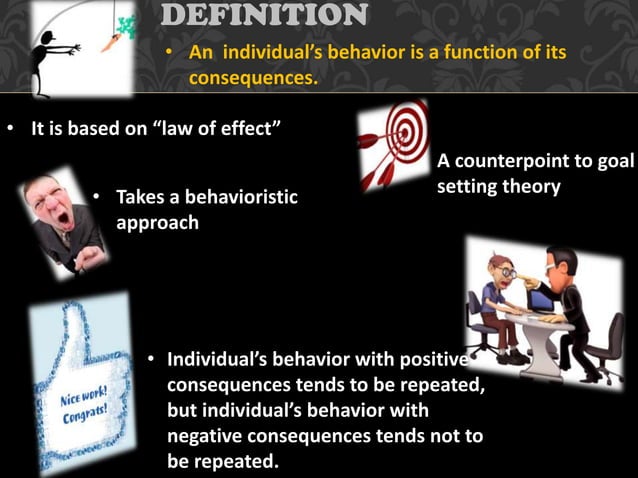 DEFINITION

• An individual's behavior is a function of its consequences.

• It is based on "law of effect"

A counterpoint to goal setting theory

• Takes a behavioristic approach

Nice work! Congrats!

• Individual's behavior with positive consequences tends to be repeated, but individual's behavior with negative consequences tends not to be repeated.